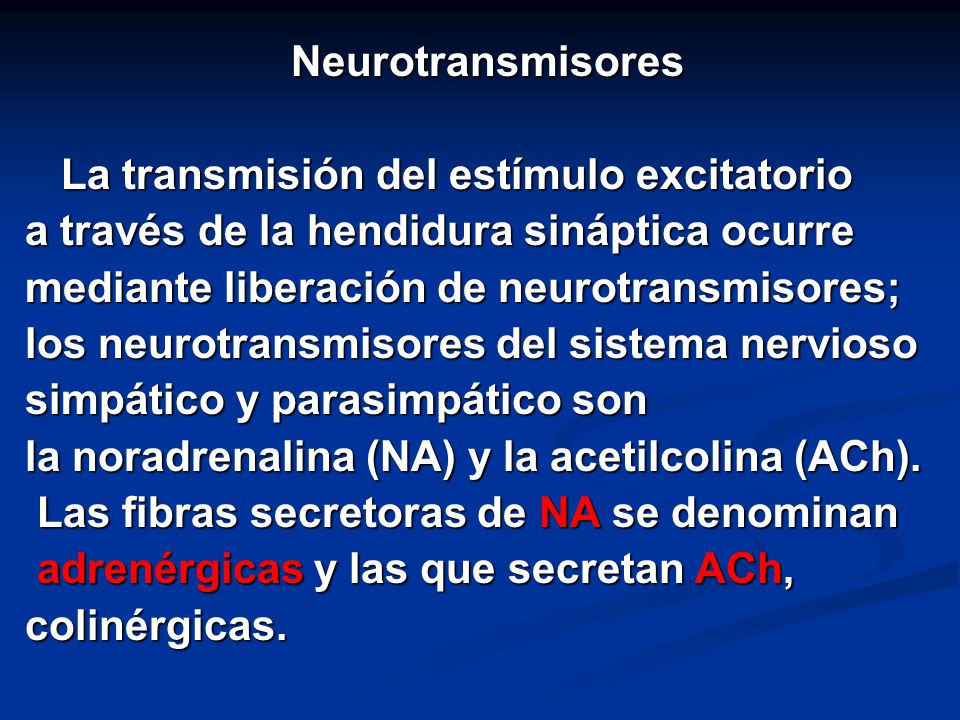 Neurotransmisores

La transmisión del estímulo excitatorio a través de la hendidura sináptica ocurre mediante liberación de neurotransmisores; los neurotransmisores del sistema nervioso simpático y parasimpático son la noradrenalina (NA) y la acetilcolina (ACh). Las fibras secretoras de NA se denominan adrenérgicas y las que secretan ACh, colinérgicas.